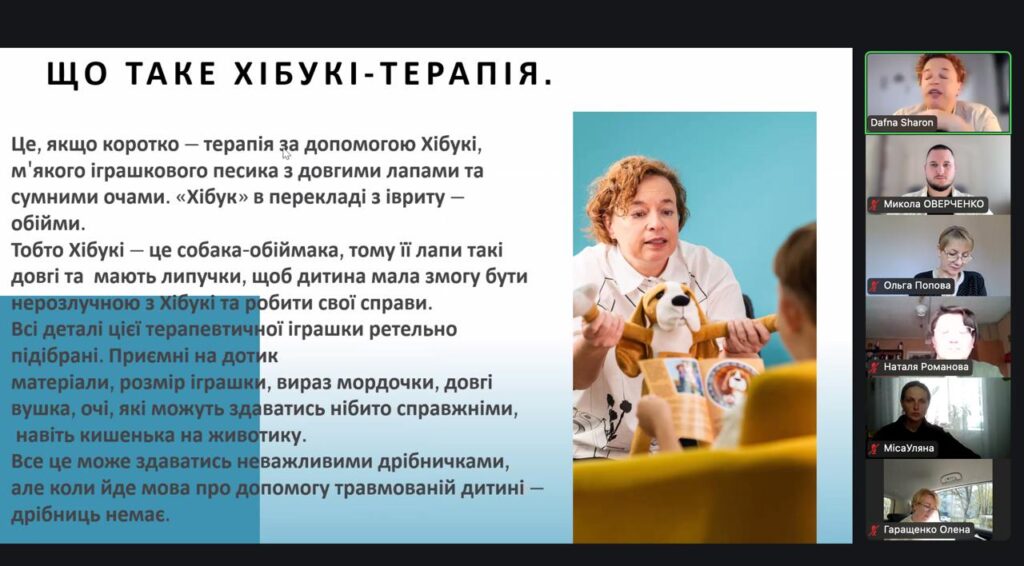 ЩО ТАКЕ ХІБУКІ-ТЕРАПІЯ.

Це, якщо коротко — терапія за допомогою Хібукі, м'якого іграшкового песика з довгими лапами та сумними очами. «Хібук» в перекладі з івриту — обійми.
Тобто Хібукі — це собака-обіймака, тому її лапи такі довгі та мають липучки, щоб дитина мала змогу бути нерозлучною з Хібукі та робити свої справи.
Всі деталі цієї терапевтичної іграшки ретельно підібрані. Приємні на дотик
матеріали, розмір іграшки, вираз мордочки, довгі вушка, очі, які можуть здаватись нібито справжніми, навіть кишенька на животику.
Все це може здаватись неважливими дрібничками, але коли йде мова про допомогу травмованій дитині — дрібниць немає.

Dafna Sharon
Микола ОВЕРЧЕНКО
Ольга Попова
Наталя Романова
МісаУляна
Гаращенко Олена